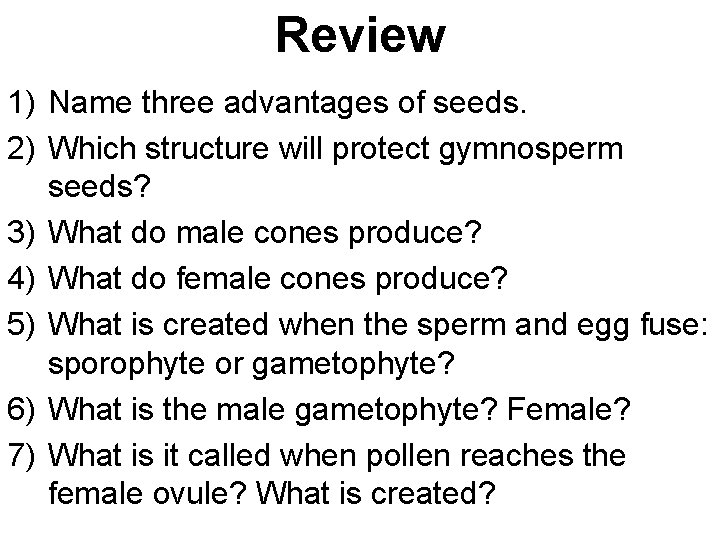 Review

1) Name three advantages of seeds.
2) Which structure will protect gymnosperm seeds?
3) What do male cones produce?
4) What do female cones produce?
5) What is created when the sperm and egg fuse: sporophyte or gametophyte?
6) What is the male gametophyte? Female?
7) What is it called when pollen reaches the female ovule? What is created?